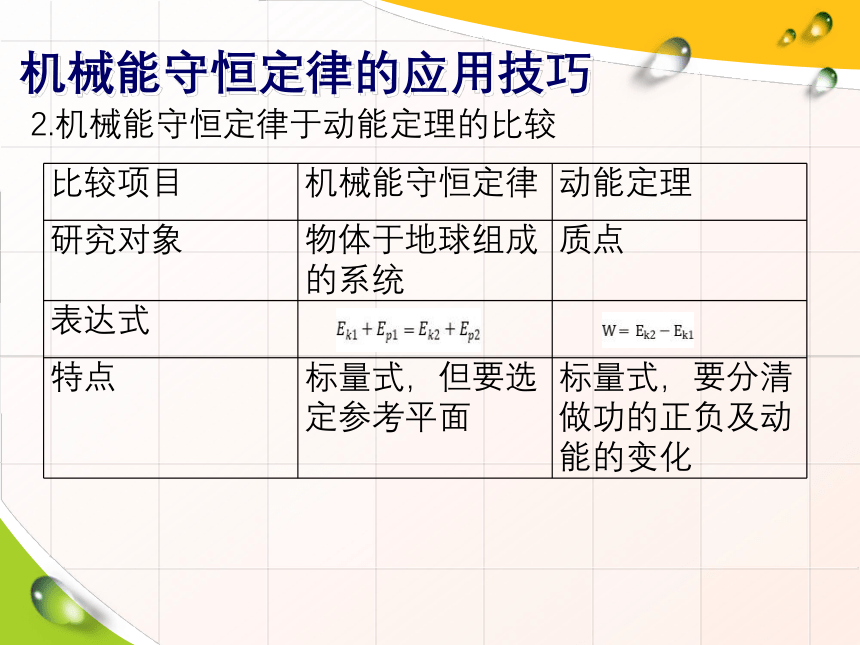 机械能守恒定律的应用技巧

2.机械能守恒定律于动能定理的比较

| 比较项目 | 机械能守恒定律 | 动能定理 |
|---|---|---|
| 研究对象 | 物体于地球组成的系统 | 质点 |
| 表达式 | $E_{k1}+E_{p1}=E_{k2}+E_{p2}$ | $W=E_{k2}-E_{k1}$ |
| 特点 | 标量式，但要选定参考平面 | 标量式，要分清做功的正负及动能的变化 |